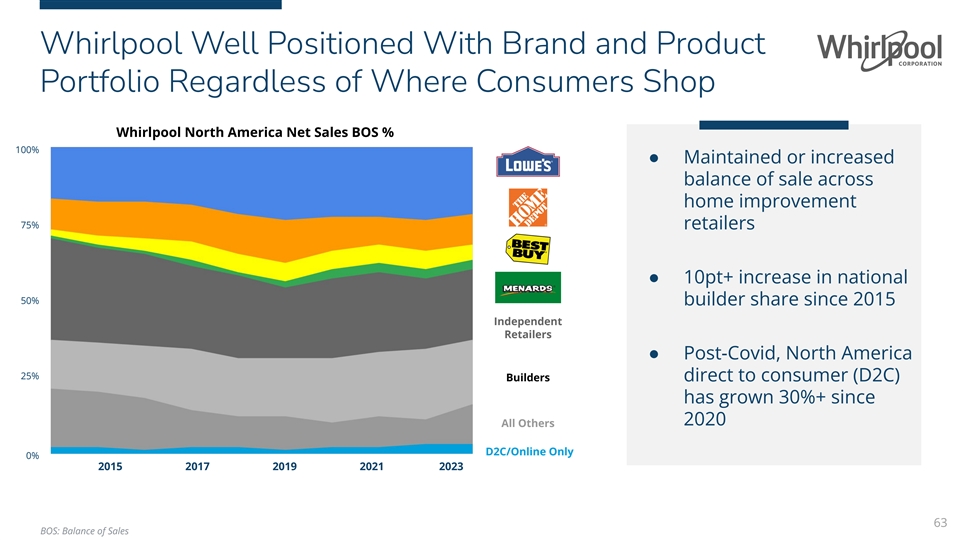 Whirlpool Well Positioned With Brand and Product Portfolio Regardless of Where Consumers Shop

Whirlpool
CORPORATION

Whirlpool North America Net Sales BOS %

100%
75%
50%
25%
0%

2015
2017
2019
2021
2023

LOWE'S
THE HOME DEPOT
BEST BUY
MENARDS
Independent Retailers
Builders
All Others
D2C/Online Only

● Maintained or increased balance of sale across home improvement retailers

● 10pt+ increase in national builder share since 2015

● Post-Covid, North America direct to consumer (D2C) has grown 30%+ since 2020

BOS: Balance of Sales

63